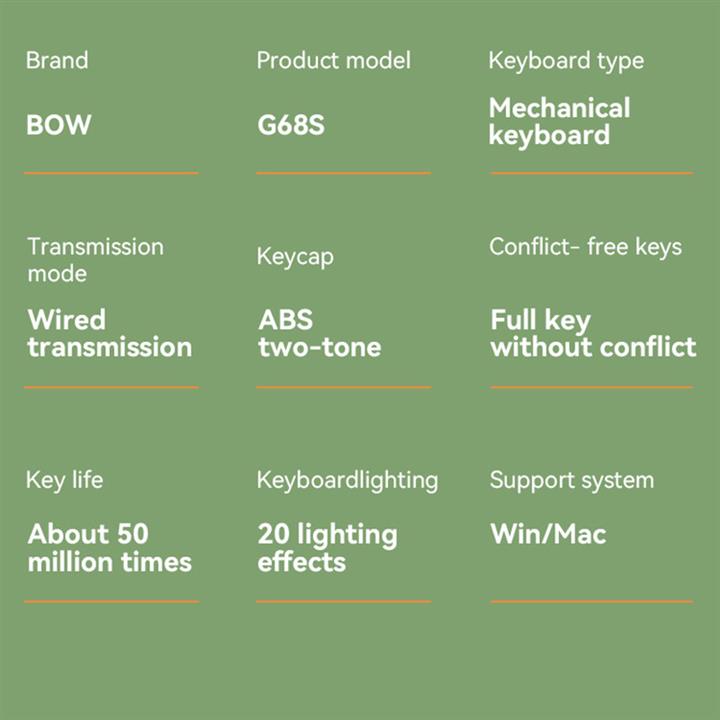 Brand

BOW

Product model

G68S

Keyboard type

Mechanical keyboard

Transmission mode

Wired transmission

Keycap

ABS two-tone

Conflict- free keys

Full key without conflict

Key life

About 50 million times

Keyboardlighting

20 lighting effects

Support system

Win/Mac